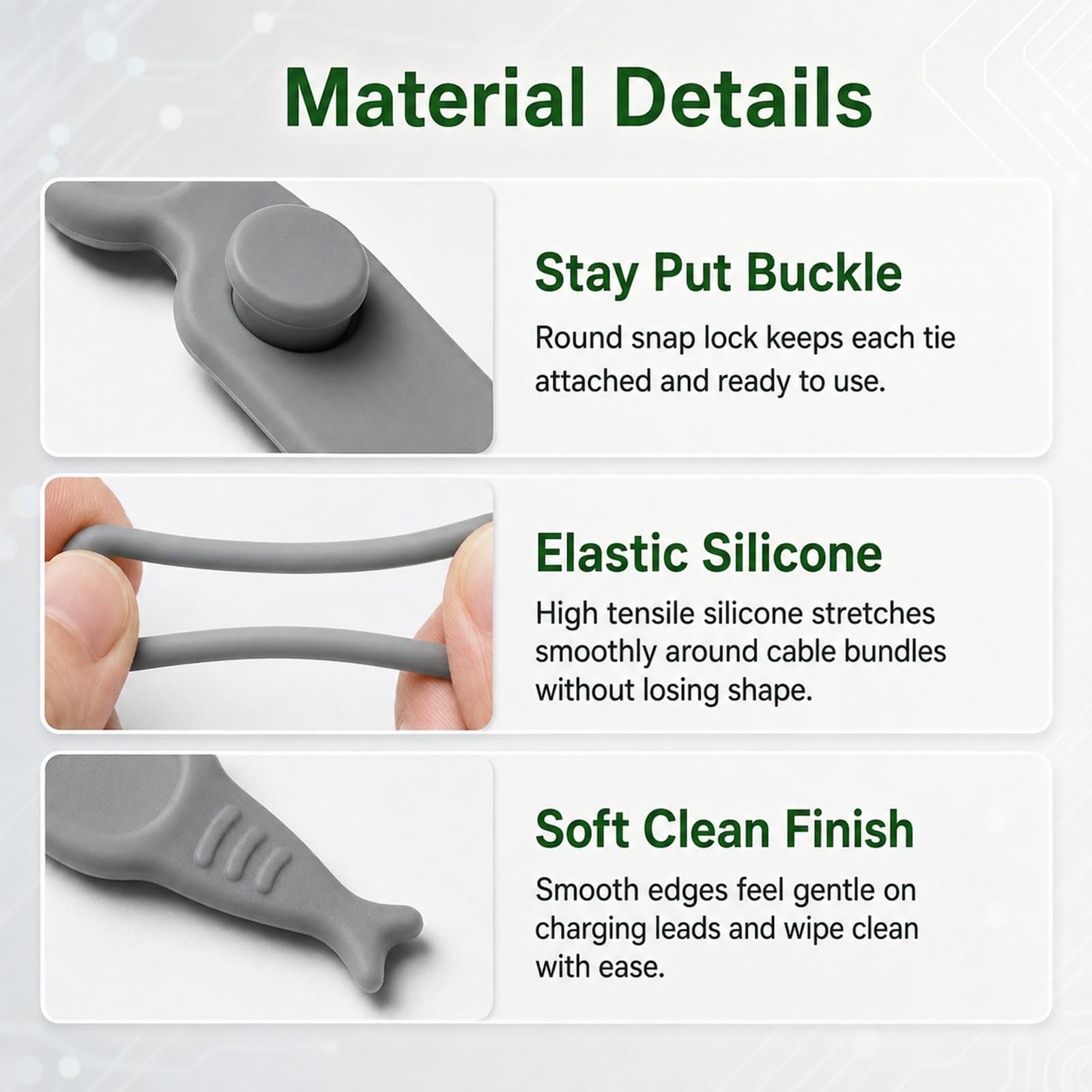 Material Details

Stay Put Buckle

Round snap lock keeps each tie attached and ready to use.

Elastic Silicone

High tensile silicone stretches smoothly around cable bundles without losing shape.

Soft Clean Finish

Smooth edges feel gentle on charging leads and wipe clean with ease.